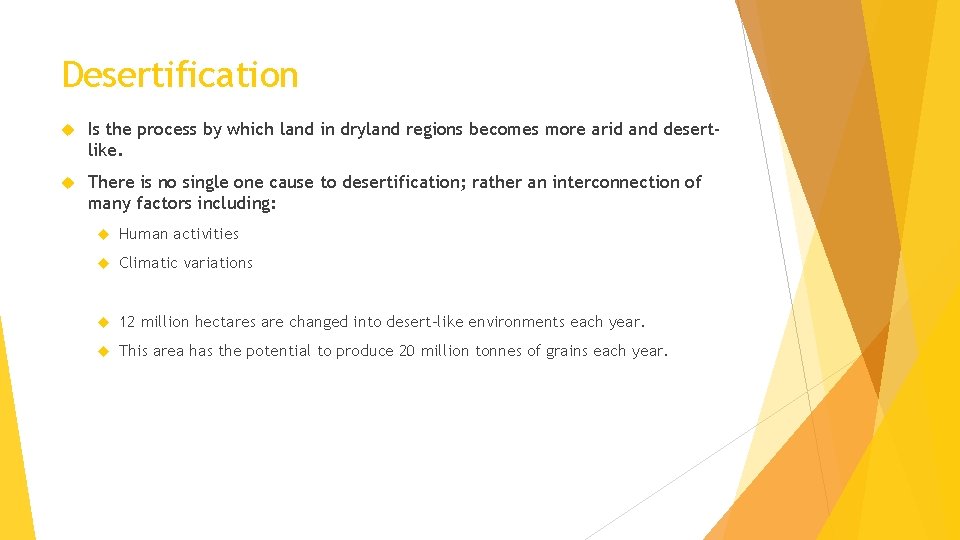 Desertification

Is the process by which land in dryland regions becomes more arid and desert-like.

There is no single one cause to desertification; rather an interconnection of many factors including:

Human activities

Climatic variations

12 million hectares are changed into desert-like environments each year.

This area has the potential to produce 20 million tonnes of grains each year.